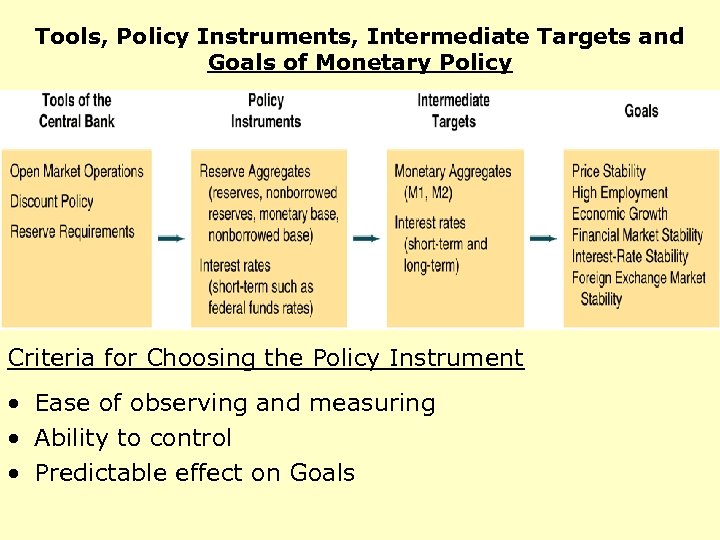 Tools, Policy Instruments, Intermediate Targets and Goals of Monetary Policy

Tools of the Central Bank

Open Market Operations
Discount Policy
Reserve Requirements

Policy Instruments

Reserve Aggregates (reserves, nonborrowed reserves, monetary base, nonborrowed base)
Interest rates (short-term such as federal funds rates)

Intermediate Targets

Monetary Aggregates (M1, M2)
Interest rates (short-term and long-term)

Goals

Price Stability
High Employment
Economic Growth
Financial Market Stability
Interest-Rate Stability
Foreign Exchange Market Stability

Criteria for Choosing the Policy Instrument

• Ease of observing and measuring
• Ability to control
• Predictable effect on Goals